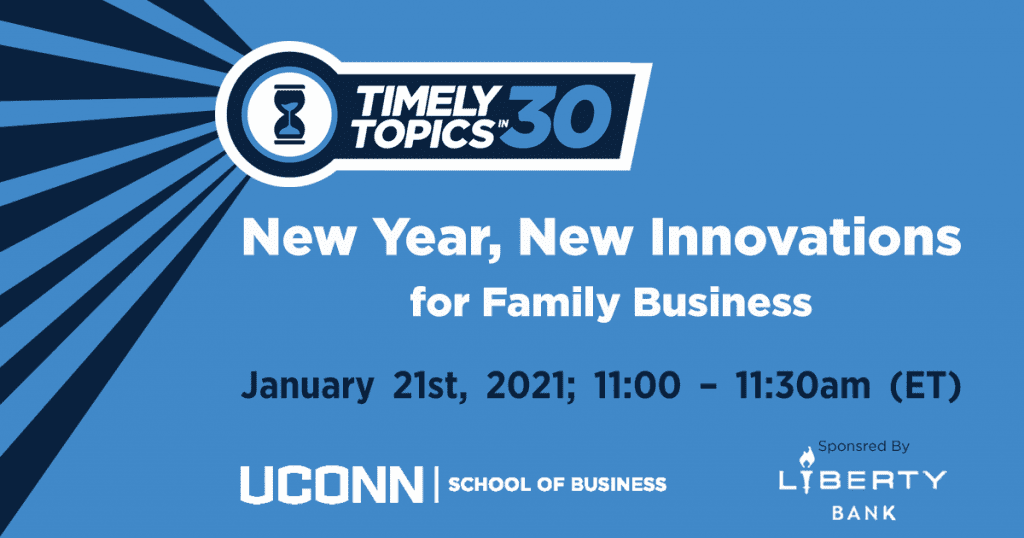 TIMELY TOPICS IN 30

New Year, New Innovations for Family Business

January 21st, 2021; 11:00 – 11:30am (ET)

UCONN | SCHOOL OF BUSINESS

Sponsred By
LIBERTY
BANK